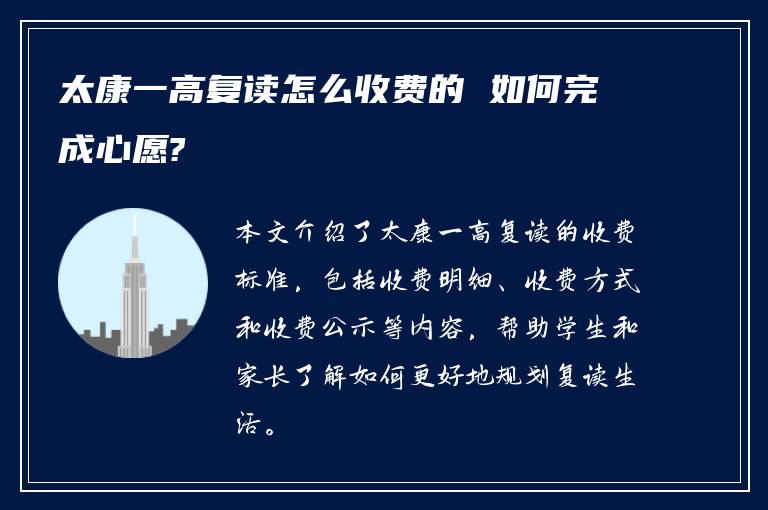 太康一高复读怎么收费的 如何完成心愿?

本文介绍了太康一高复读的收费标准，包括收费明细、收费方式和收费公示等内容，帮助学生和家长了解如何更好地规划复读生活。